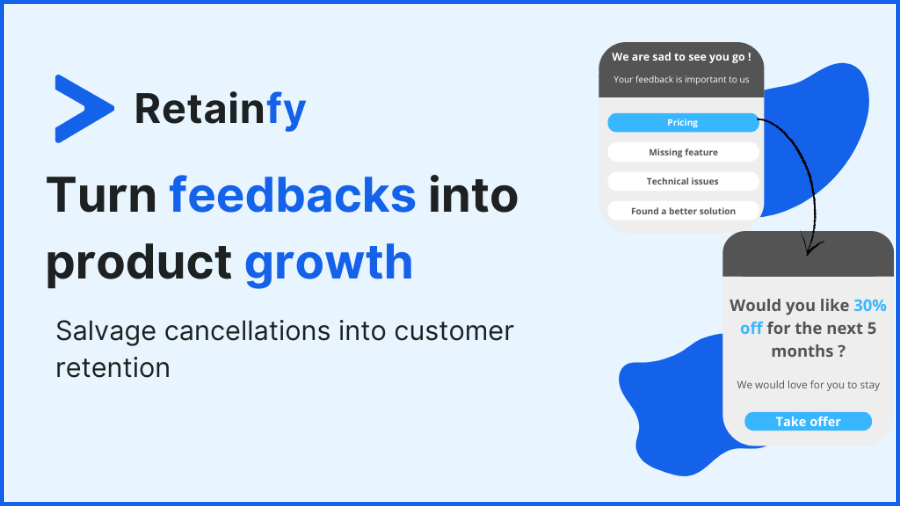 Retainfy

Turn feedbacks into product growth

Salvage cancellations into customer retention

We are sad to see you go !

Your feedback is important to us

Pricing

Missing feature

Technical issues

Found a better solution

Would you like 30% off for the next 5 months ?

We would love for you to stay

Take offer